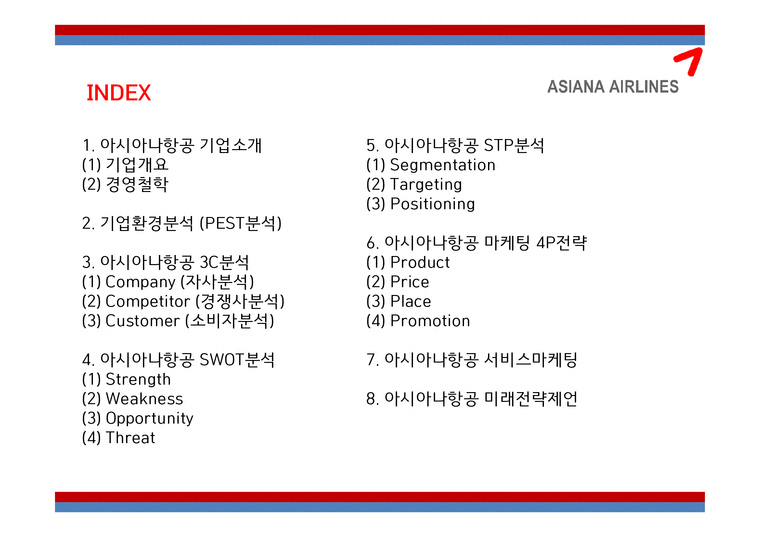 INDEX

ASIANA AIRLINES

1. 아시아나항공 기업소개
(1) 기업개요
(2) 경영철학

2. 기업환경분석 (PEST분석)

3. 아시아나항공 3C분석
(1) Company (자사분석)
(2) Competitor (경쟁사분석)
(3) Customer (소비자분석)

4. 아시아나항공 SWOT분석
(1) Strength
(2) Weakness
(3) Opportunity
(4) Threat

5. 아시아나항공 STP분석
(1) Segmentation
(2) Targeting
(3) Positioning

6. 아시아나항공 마케팅 4P전략
(1) Product
(2) Price
(3) Place
(4) Promotion

7. 아시아나항공 서비스마케팅

8. 아시아나항공 미래전략제언